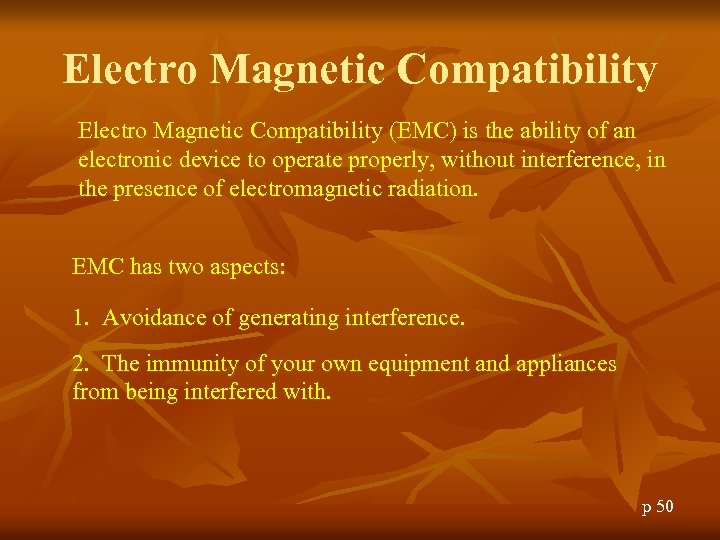 Electro Magnetic Compatibility

Electro Magnetic Compatibility (EMC) is the ability of an electronic device to operate properly, without interference, in the presence of electromagnetic radiation.

EMC has two aspects:

1. Avoidance of generating interference.

2. The immunity of your own equipment and appliances from being interfered with.

p 50